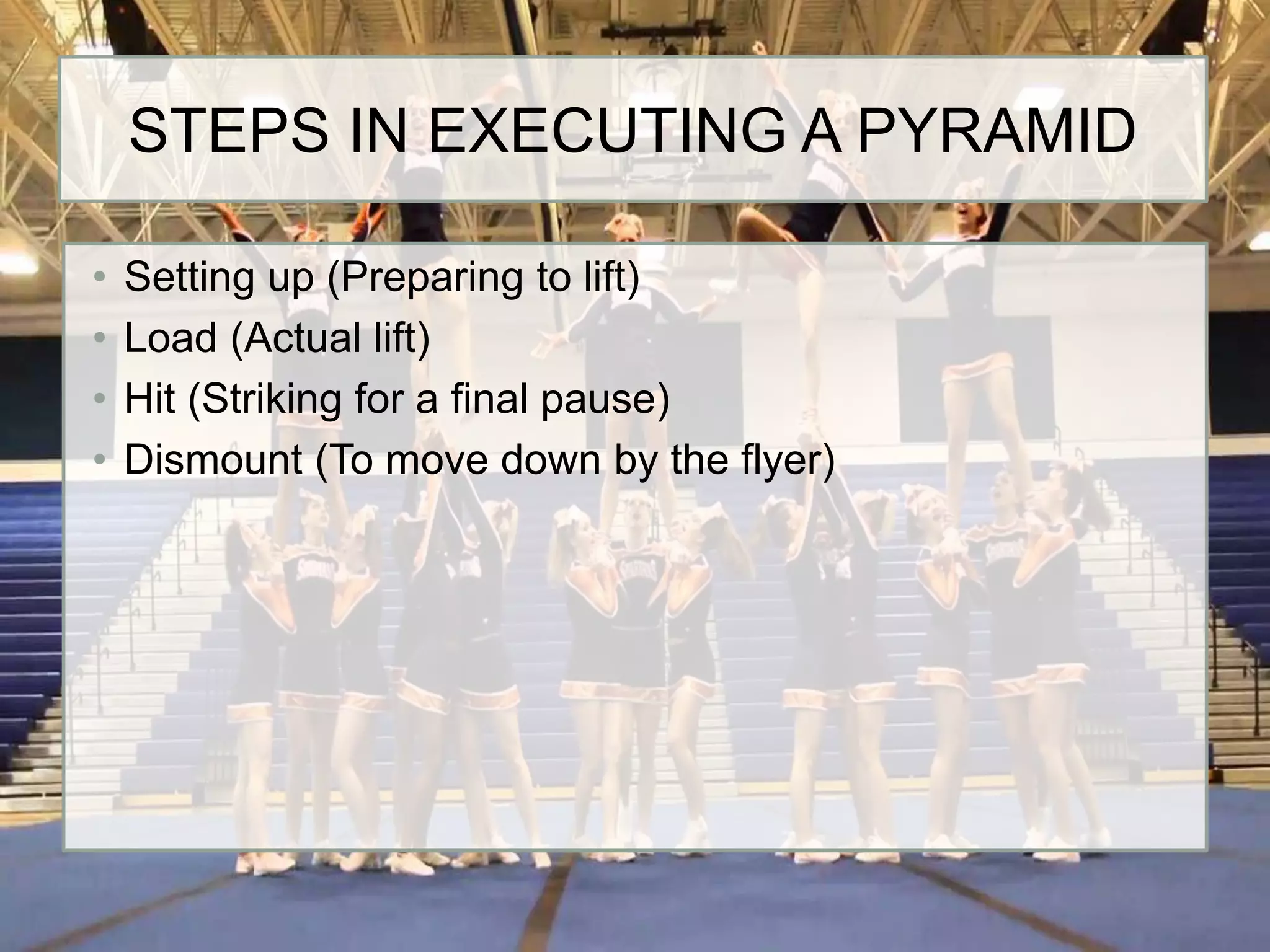 STEPS IN EXECUTING A PYRAMID

• Setting up (Preparing to lift)
• Load (Actual lift)
• Hit (Striking for a final pause)
• Dismount (To move down by the flyer)